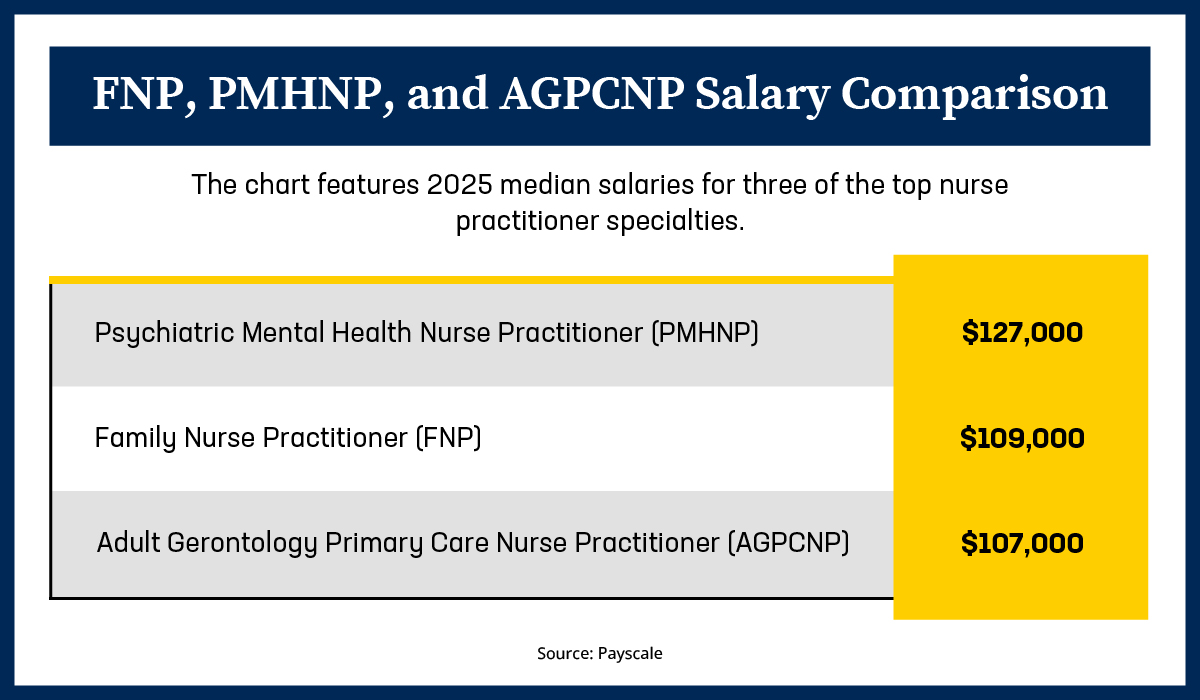 FNP, PMHNP, and AGPCNP Salary Comparison

The chart features 2025 median salaries for three of the top nurse practitioner specialties.

| | |
|---|---|
| Psychiatric Mental Health Nurse Practitioner (PMHNP) | \$127,000 |
| Family Nurse Practitioner (FNP) | \$109,000 |
| Adult Gerontology Primary Care Nurse Practitioner (AGPCNP) | \$107,000 |

Source: Payscale